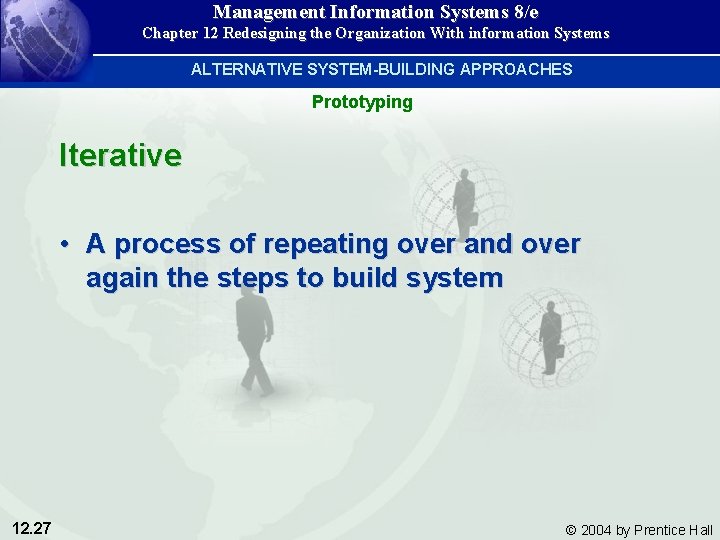 Management Information Systems 8/e
Chapter 12 Redesigning the Organization With information Systems

ALTERNATIVE SYSTEM-BUILDING APPROACHES

Prototyping

Iterative

• A process of repeating over and over again the steps to build system

12.27

© 2004 by Prentice Hall